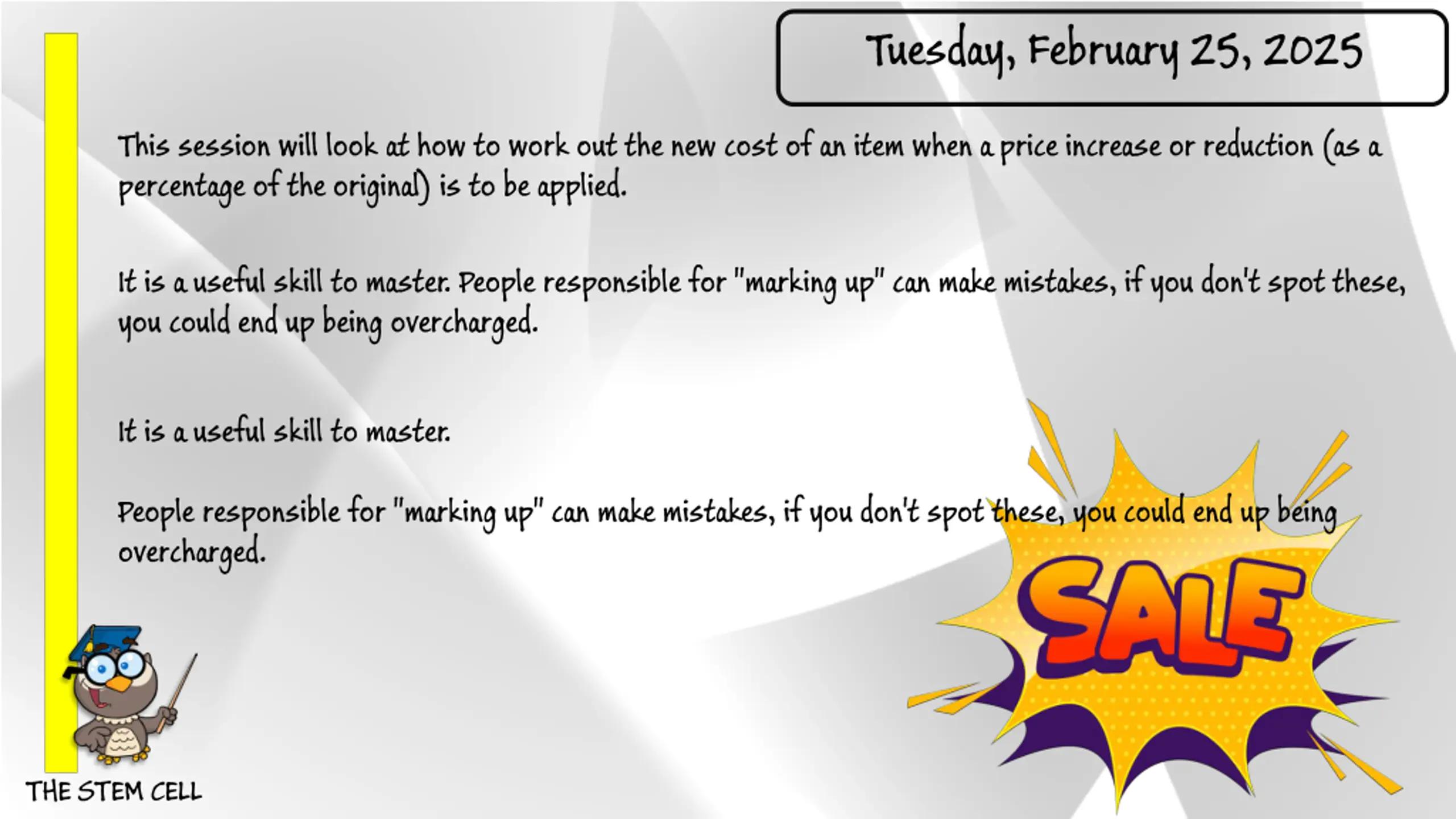 Tuesday, February 25, 2025

This session will look at how to work out the new cost of an item when a price increase or reduction (as a percentage of the original) is to be applied.

It is a useful skill to master. People responsible for "marking up" can make mistakes, if you don't spot these, you could end up being overcharged.

It is a useful skill to master.

People responsible for "marking up" can make mistakes, if you don't spot these, you could end up being overcharged.

SALE

THE STEM CELL